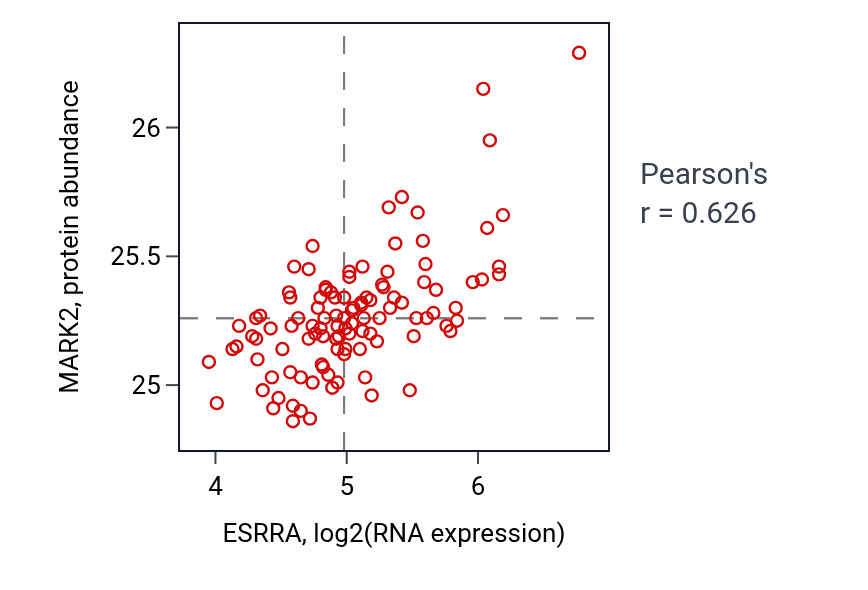 MARK2, protein abundance

26
25.5
25

4
5
6

ESRRA, log2(RNA expression)

Pearson's
r = 0.626